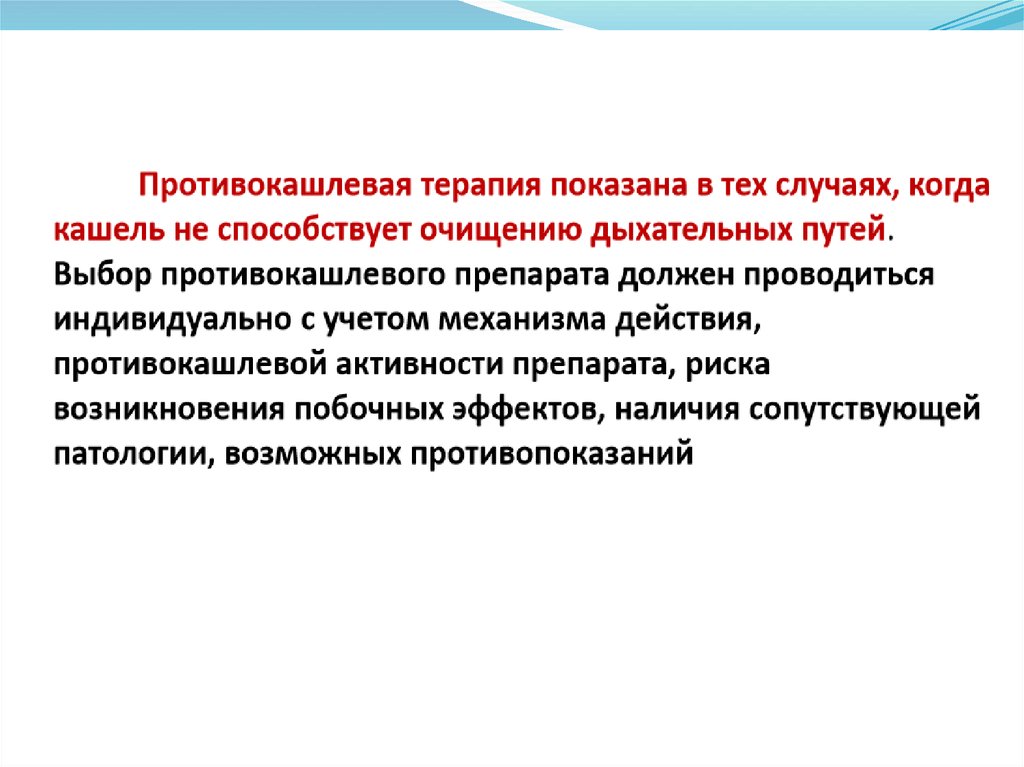 Противокашлевая терапия показана в тех случаях, когда кашель не способствует очищению дыхательных путей. Выбор противокашлевого препарата должен проводиться индивидуально с учетом механизма действия, противокашлевой активности препарата, риска возникновения побочных эффектов, наличия сопутствующей патологии, возможных противопоказаний